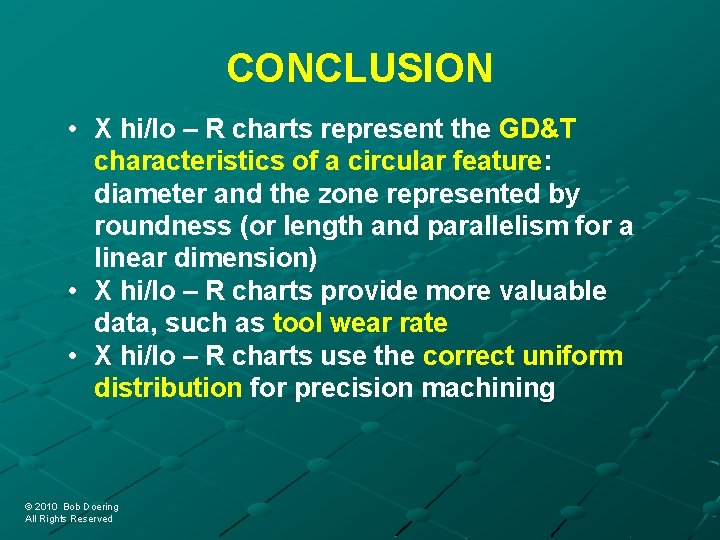 CONCLUSION

• X hi/lo – R charts represent the GD&T characteristics of a circular feature: diameter and the zone represented by roundness (or length and parallelism for a linear dimension)
• X hi/lo – R charts provide more valuable data, such as tool wear rate
• X hi/lo – R charts use the correct uniform distribution for precision machining

© 2010 Bob Doering
All Rights Reserved